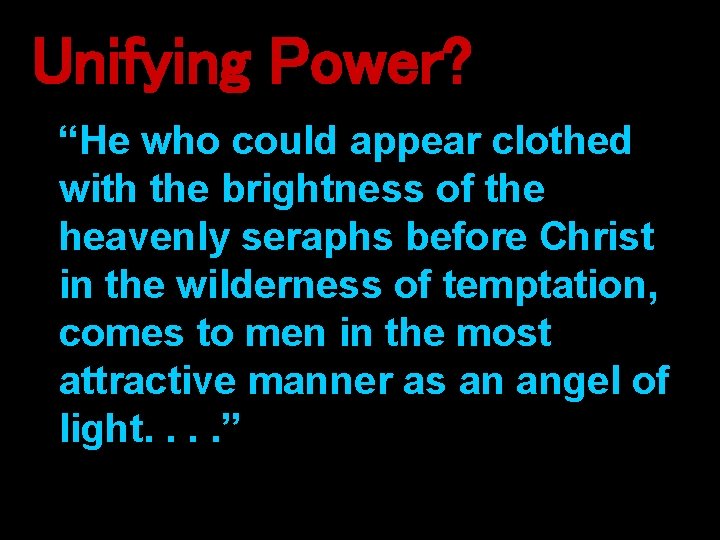 Unifying Power?

“He who could appear clothed with the brightness of the heavenly seraphs before Christ in the wilderness of temptation, comes to men in the most attractive manner as an angel of light. . . .”